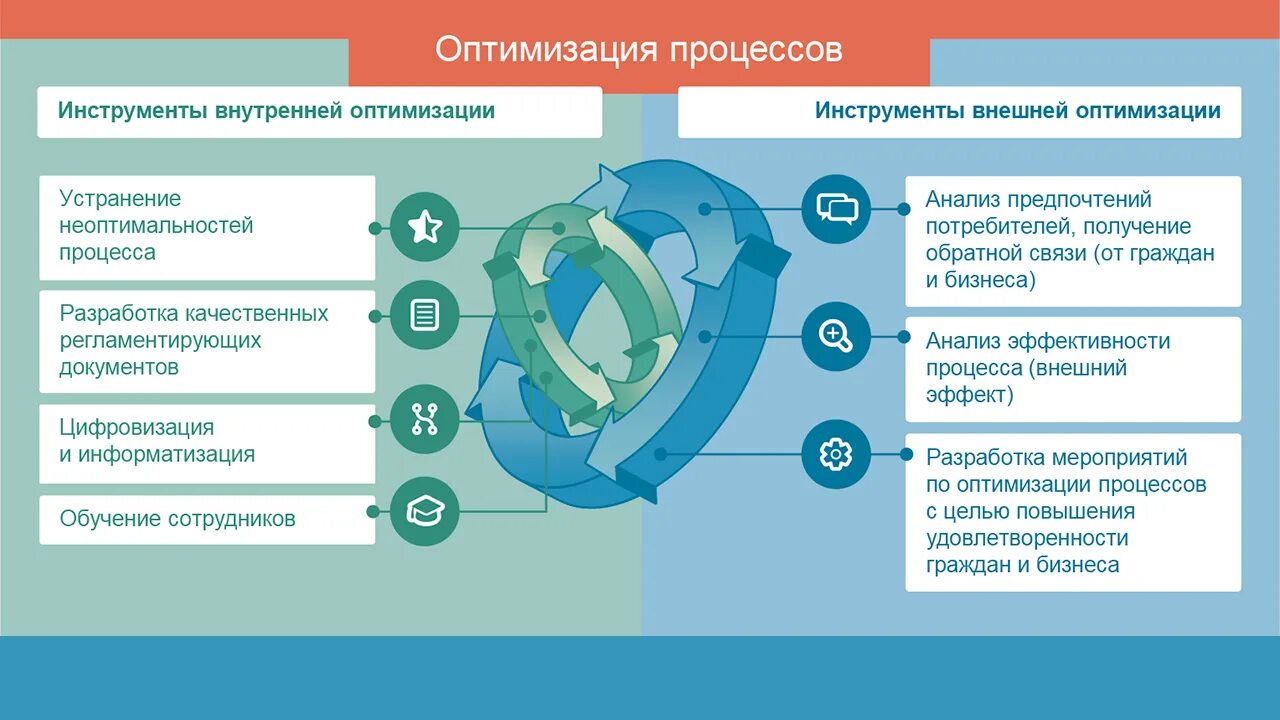 Оптимизация процессов

Инструменты внутренней оптимизации

Устранение неоптимальностей процесса

Разработка качественных регламентирующих документов

Цифровизация и информатизация

Обучение сотрудников

Инструменты внешней оптимизации

Анализ предпочтений потребителей, получение обратной связи (от граждан и бизнеса)

Анализ эффективности процесса (внешний эффект)

Разработка мероприятий по оптимизации процессов с целью повышения удовлетворенности граждан и бизнеса